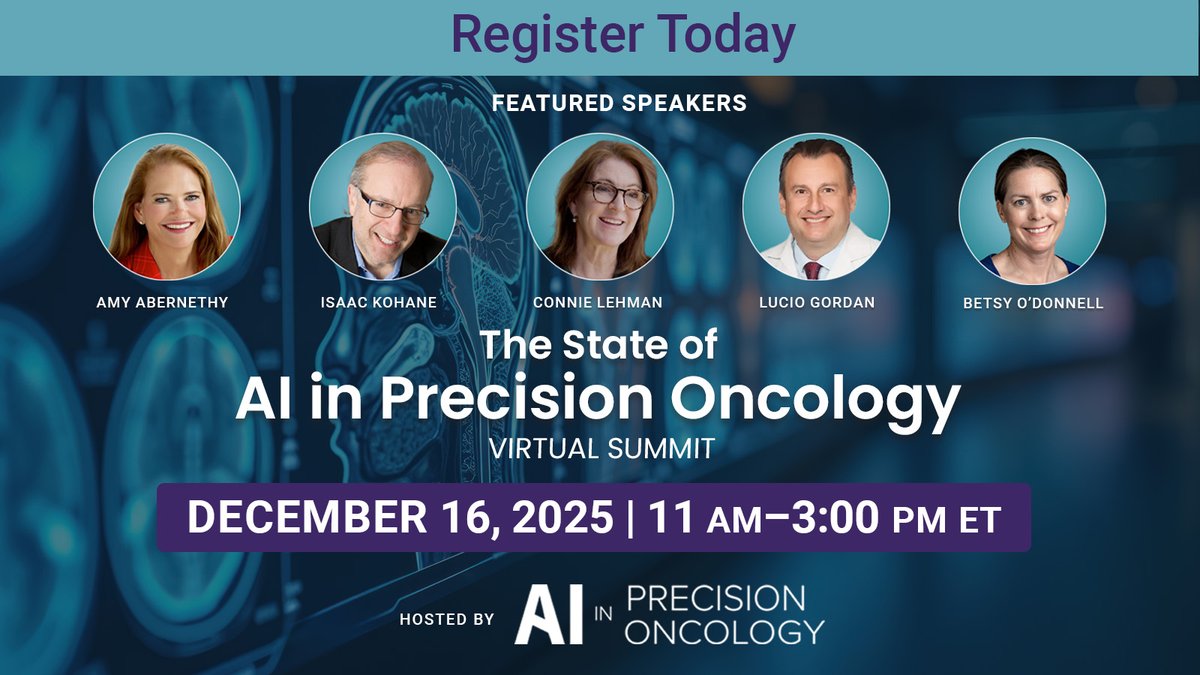 Register Today

FEATURED SPEAKERS

AMY ABERNETHY

ISAAC KOHANE

CONNIE LEHMAN

LUCIO GORDAN

BETSY O'DONNELL

The State of
AI in Precision Oncology
VIRTUAL SUMMIT

DECEMBER 16, 2025 | 11 AM–3:00 PM ET

HOSTED BY AI IN PRECISION ONCOLOGY